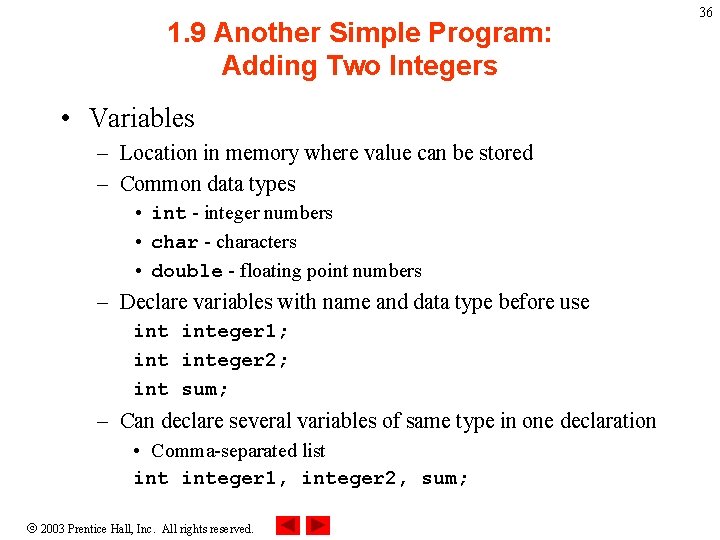 36

1.9 Another Simple Program: Adding Two Integers

• Variables
– Location in memory where value can be stored
– Common data types
• int - integer numbers
• char - characters
• double - floating point numbers
– Declare variables with name and data type before use
int integer1;
int integer2;
int sum;
– Can declare several variables of same type in one declaration
• Comma-separated list
int integer1, integer2, sum;

© 2003 Prentice Hall, Inc. All rights reserved.